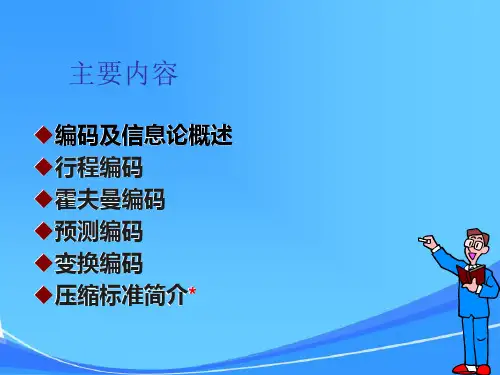 主要内容

◆编码及信息论概述
◆行程编码
◆霍夫曼编码
◆预测编码
◆变换编码
◆压缩标准简介*